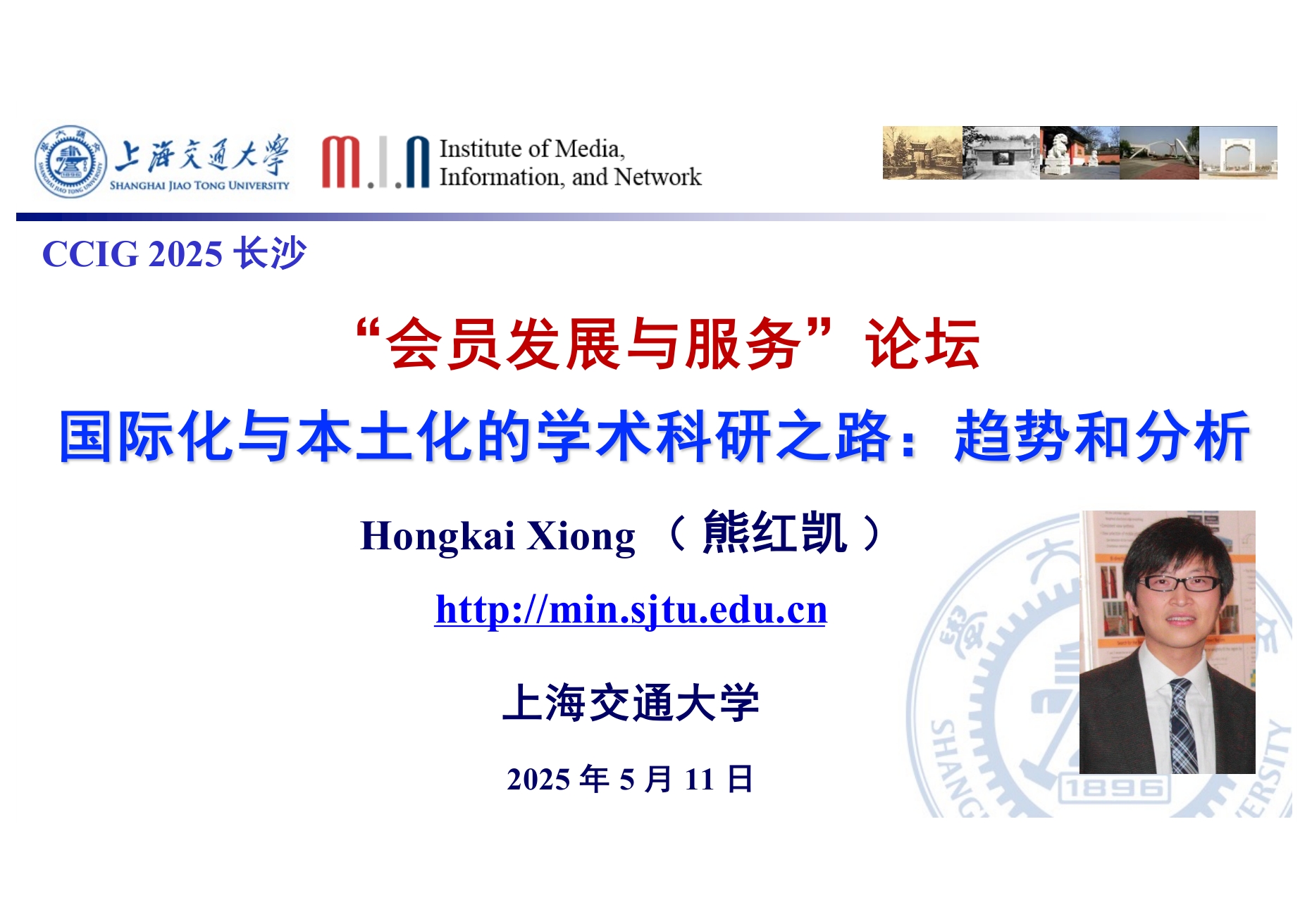 上海交通大学
SHANGHAI JIAO TONG UNIVERSITY

M.I.N Institute of Media, Information, and Network

CCIG 2025 长沙

“会员发展与服务”论坛

国际化与本土化的学术科研之路：趋势和分析

Hongkai Xiong （熊红凯）

http://min.sjtu.edu.cn

上海交通大学

2025 年 5 月 11 日

1896